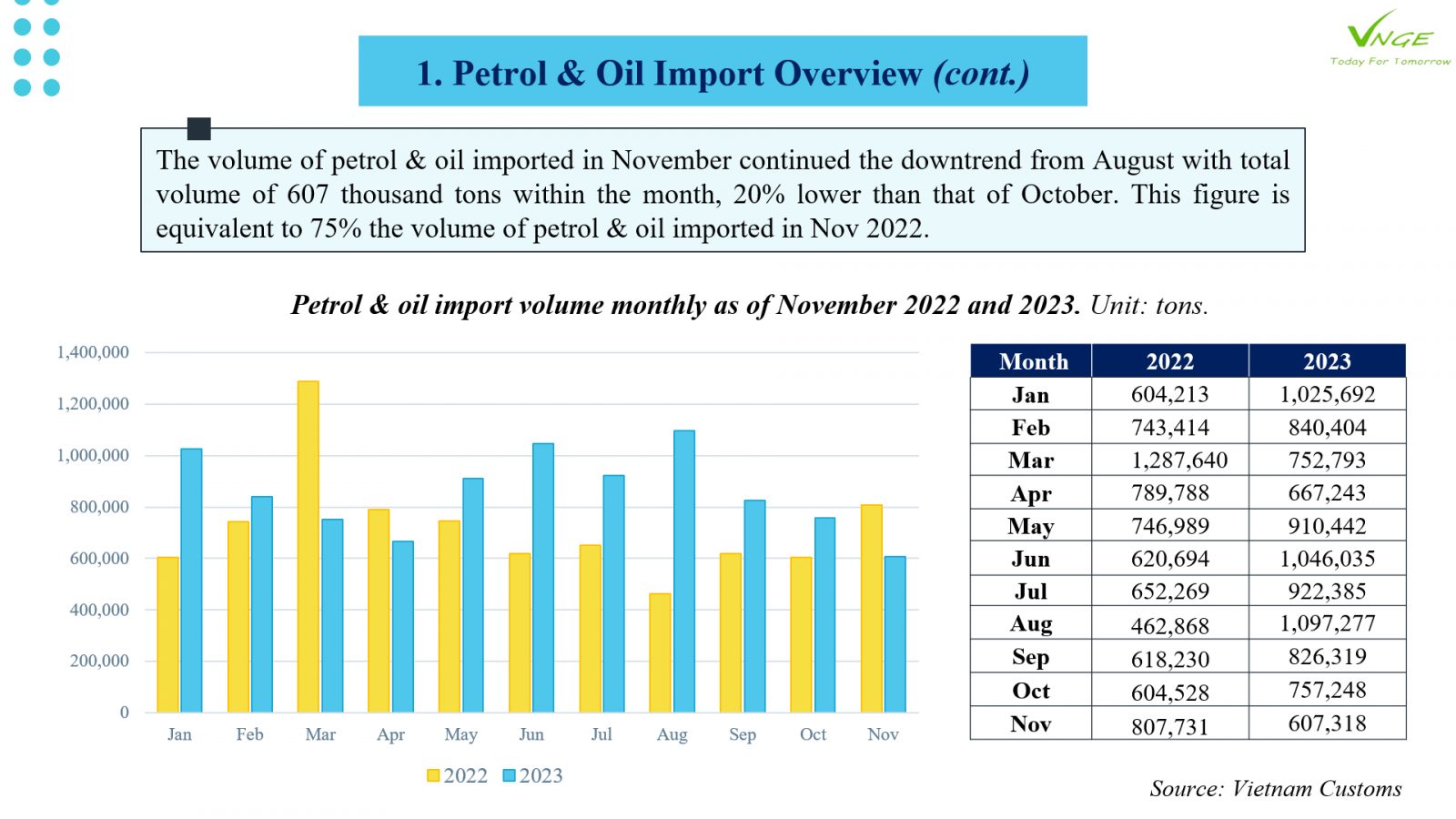 VNGE
Today For Tomorrow

1. Petrol & Oil Import Overview (cont.)

The volume of petrol & oil imported in November continued the downtrend from August with total volume of 607 thousand tons within the month, 20% lower than that of October. This figure is equivalent to 75% the volume of petrol & oil imported in Nov 2022.

Petrol & oil import volume monthly as of November 2022 and 2023. Unit: tons.

1,400,000
1,200,000
1,000,000
800,000
600,000
400,000
200,000
0
Jan Feb Mar Apr May Jun Jul Aug Sep Oct Nov
2022 2023

| Month | 2022 | 2023 |
|---|---|---|
| Jan | 604,213 | 1,025,692 |
| Feb | 743,414 | 840,404 |
| Mar | 1,287,640 | 752,793 |
| Apr | 789,788 | 667,243 |
| May | 746,989 | 910,442 |
| Jun | 620,694 | 1,046,035 |
| Jul | 652,269 | 922,385 |
| Aug | 462,868 | 1,097,277 |
| Sep | 618,230 | 826,319 |
| Oct | 604,528 | 757,248 |
| Nov | 807,731 | 607,318 |

Source: Vietnam Customs